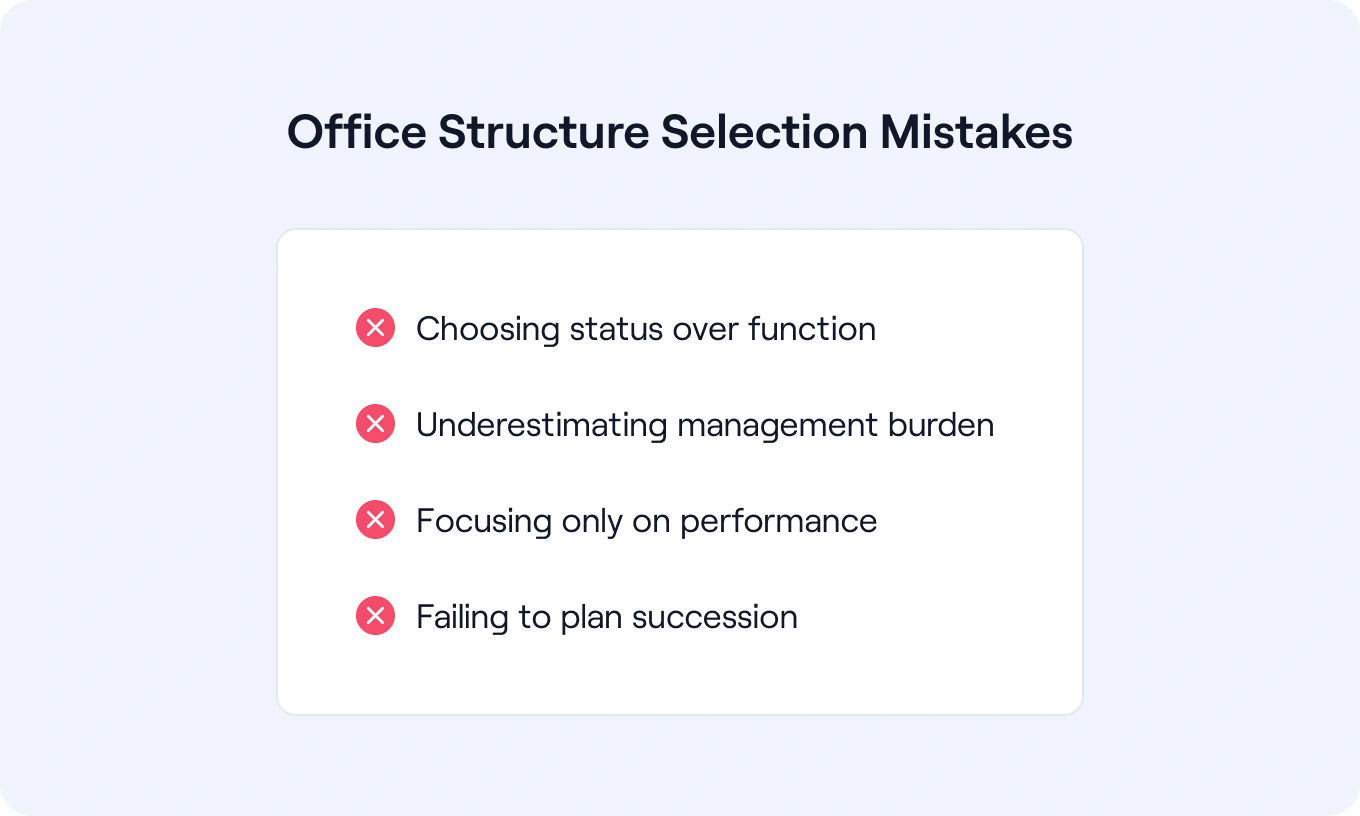 Office Structure Selection Mistakes

Choosing status over function

Underestimating management burden

Focusing only on performance

Failing to plan succession